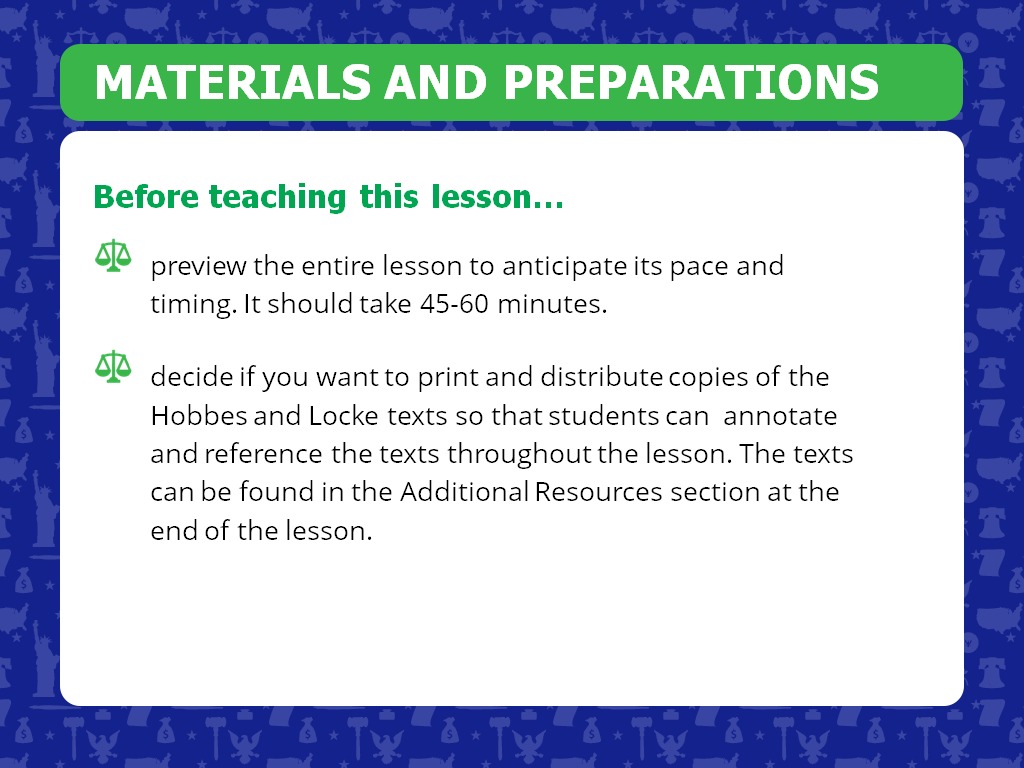 MATERIALS AND PREPARATIONS

Before teaching this lesson…

preview the entire lesson to anticipate its pace and timing. It should take 45-60 minutes.

decide if you want to print and distribute copies of the Hobbes and Locke texts so that students can annotate and reference the texts throughout the lesson. The texts can be found in the Additional Resources section at the end of the lesson.